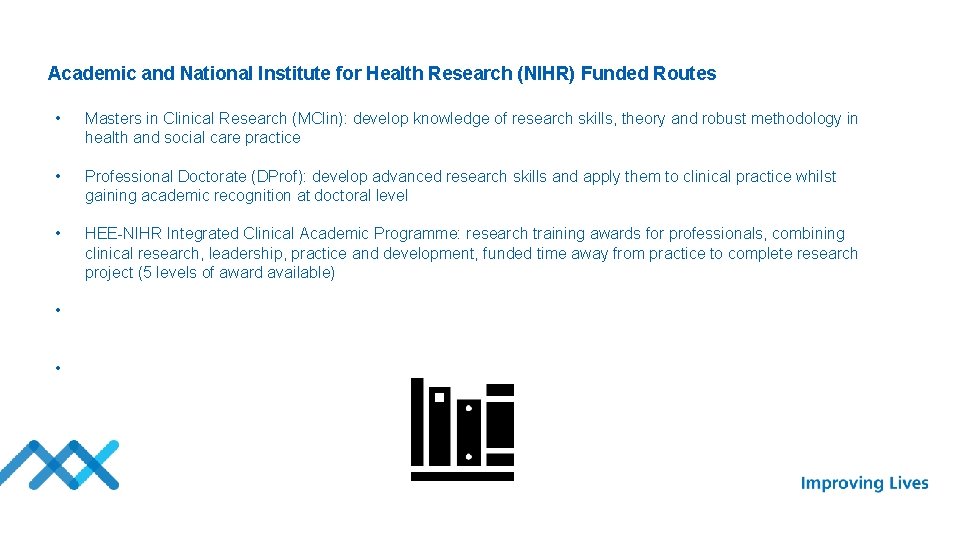 Academic and National Institute for Health Research (NIHR) Funded Routes

• Masters in Clinical Research (MClin): develop knowledge of research skills, theory and robust methodology in health and social care practice

• Professional Doctorate (DProf): develop advanced research skills and apply them to clinical practice whilst gaining academic recognition at doctoral level

• HEE-NIHR Integrated Clinical Academic Programme: research training awards for professionals, combining clinical research, leadership, practice and development, funded time away from practice to complete research project (5 levels of award available)

•

•

Improving Lives